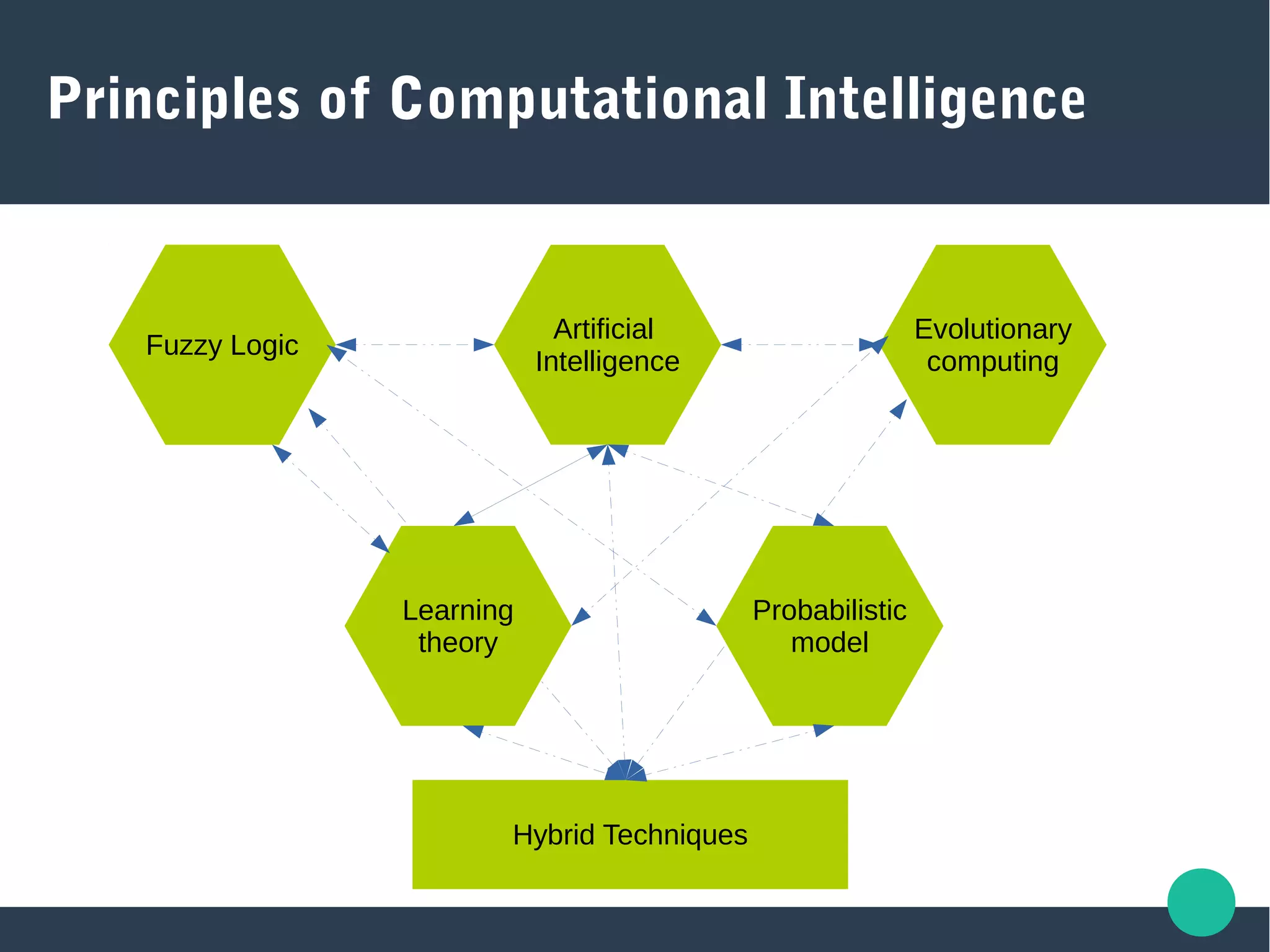 Principles of Computational Intelligence

Fuzzy Logic

Artificial Intelligence

Evolutionary computing

Learning theory

Probabilistic model

Hybrid Techniques